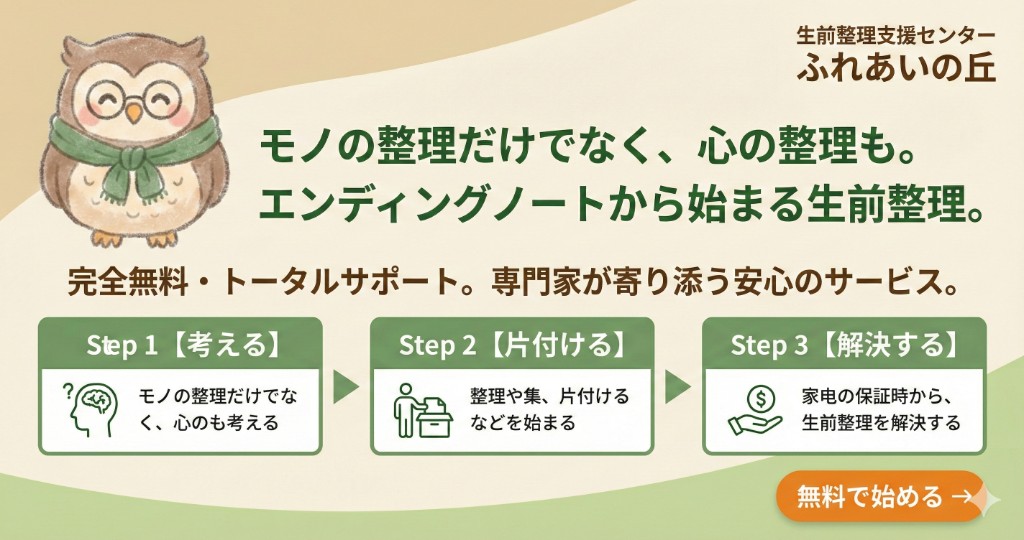 生前整理支援センター
ふれあいの丘

モノの整理だけでなく、心の整理も。
エンディングノートから始まる生前整理。

完全無料・トータルサポート。専門家が寄り添う安心のサービス。

Step 1【考える】
モノの整理だけでなく、心のも考える

Step 2【片付ける】
整理や集、片付けるなどを始まる

Step 3【解決する】
家电の保証時から、生前整理を解決する

無料で始める →